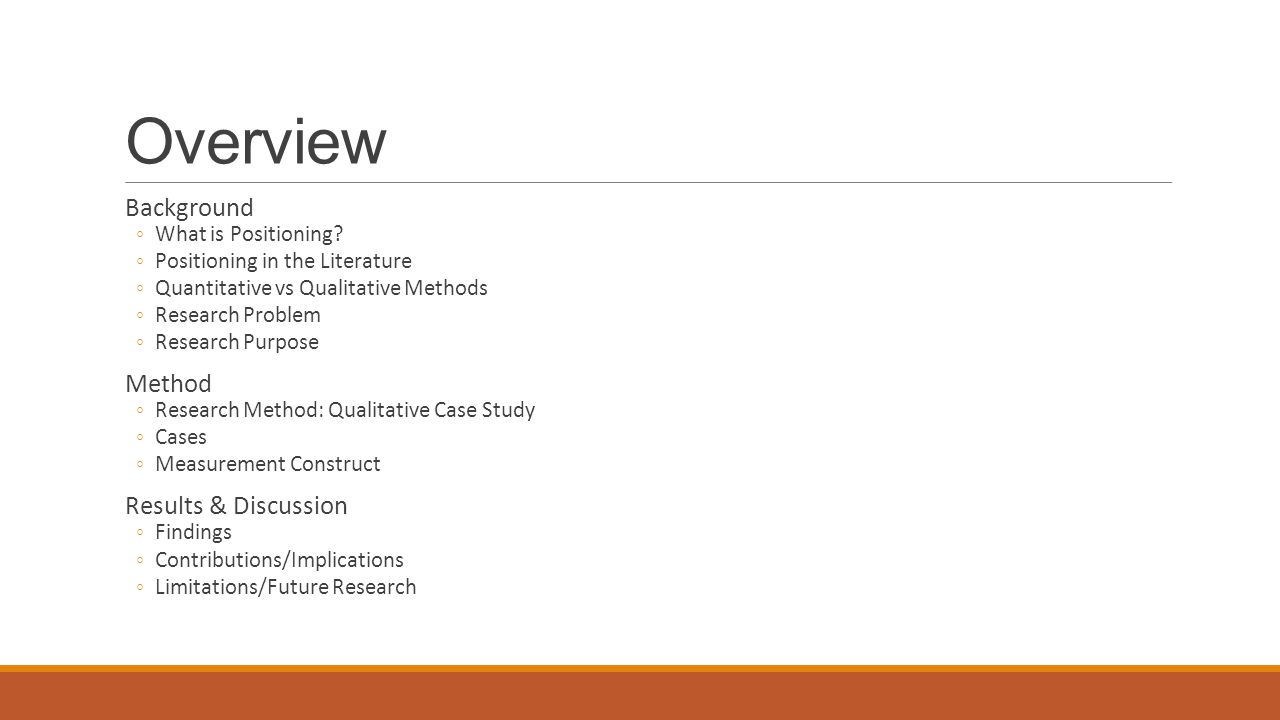 Overview

Background

◦ What is Positioning?
◦ Positioning in the Literature
◦ Quantitative vs Qualitative Methods
◦ Research Problem
◦ Research Purpose

Method

◦ Research Method: Qualitative Case Study
◦ Cases
◦ Measurement Construct

Results & Discussion

◦ Findings
◦ Contributions/Implications
◦ Limitations/Future Research